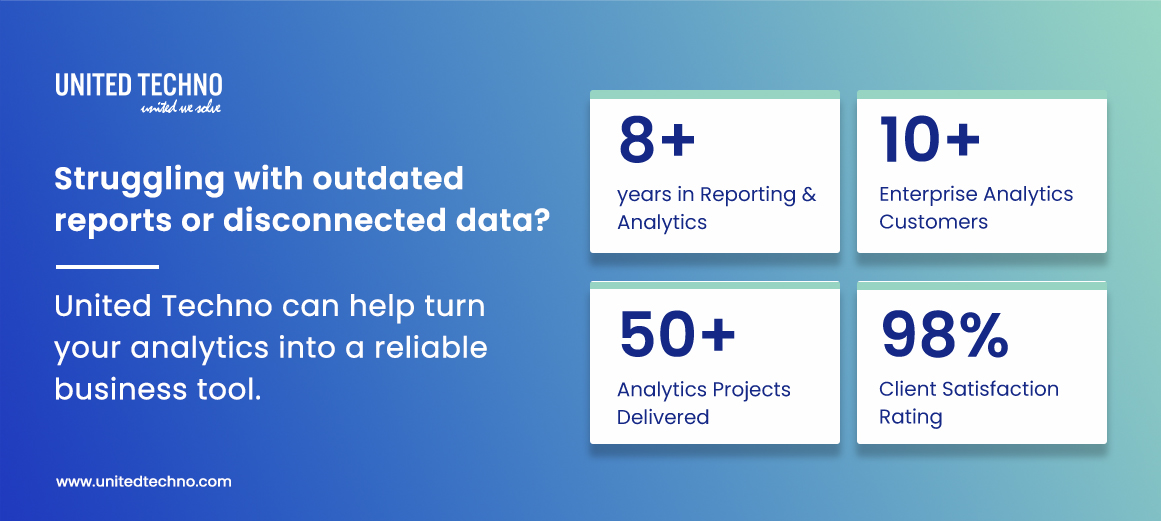 UNITED TECHNO
united we solve

Struggling with outdated reports or disconnected data?

United Techno can help turn your analytics into a reliable business tool.

www.unitedtechno.com

8+
years in Reporting & Analytics

10+
Enterprise Analytics Customers

50+
Analytics Projects Delivered

98%
Client Satisfaction Rating